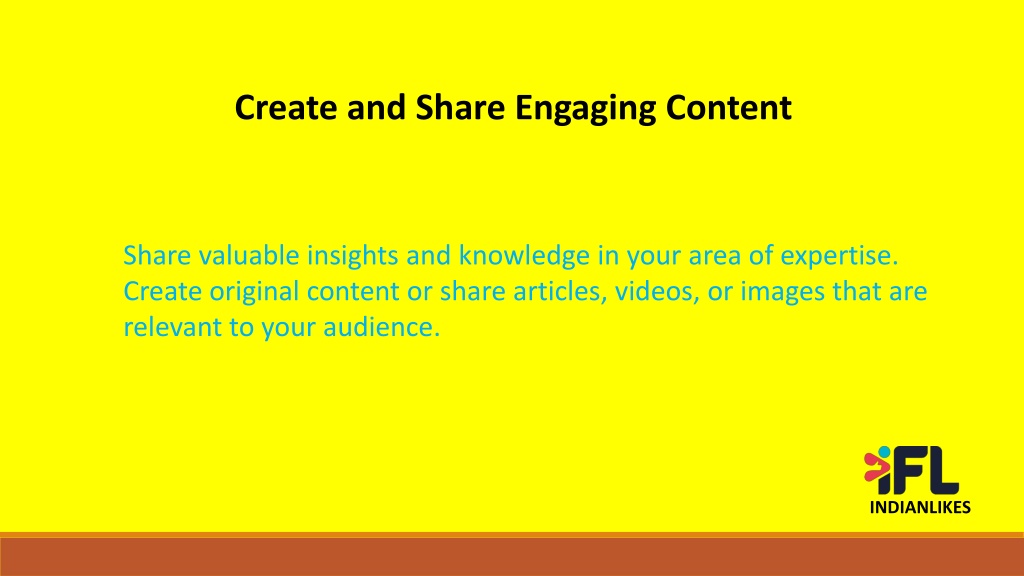 Create and Share Engaging Content

Share valuable insights and knowledge in your area of expertise. Create original content or share articles, videos, or images that are relevant to your audience.

iFL
INDIANLIKES